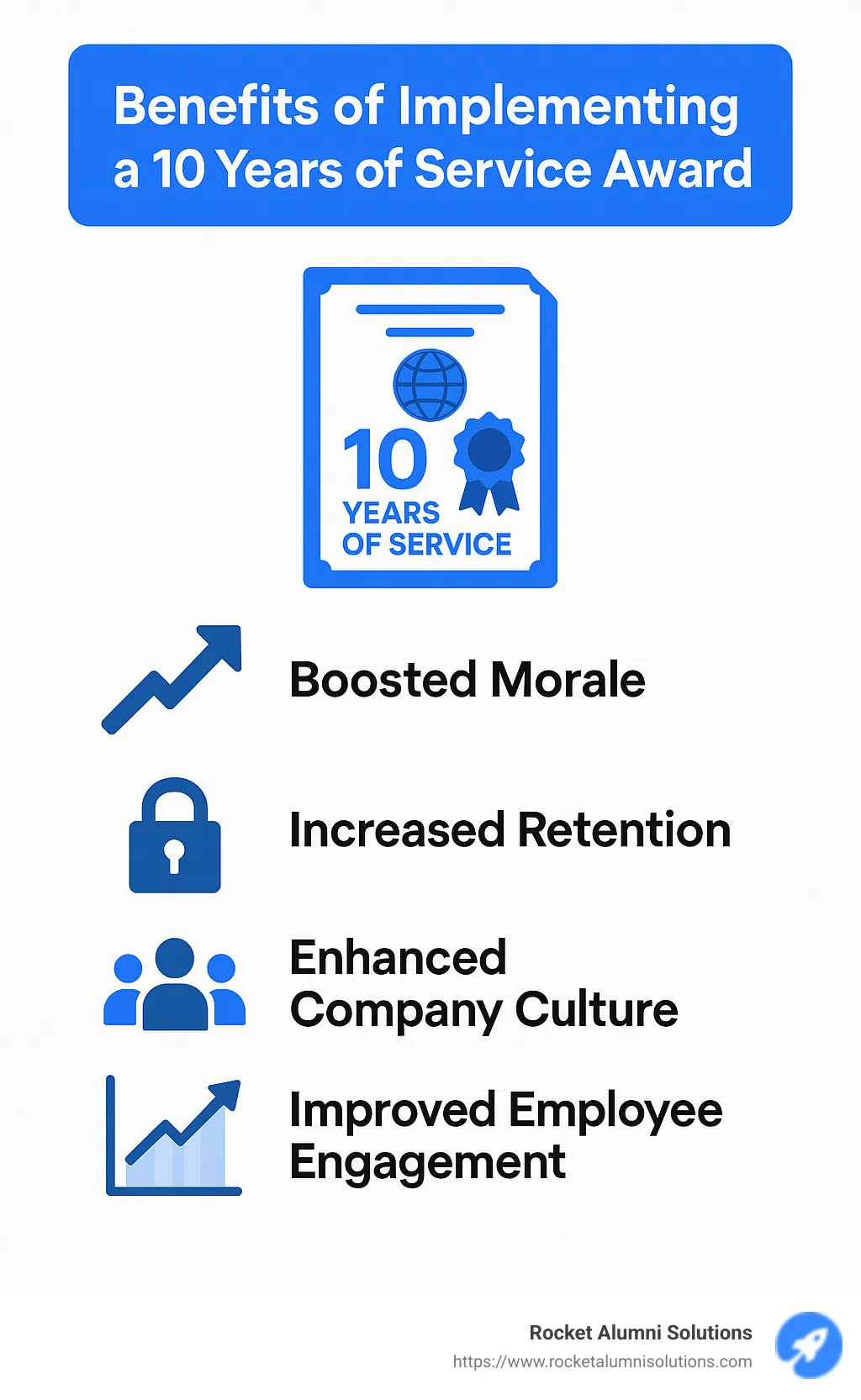 Benefits of Implementing a 10 Years of Service Award

10
YEARS
OF SERVICE

Boosted Morale

Increased Retention

Enhanced Company Culture

Improved Employee Engagement

Rocket Alumni Solutions
https://www.rocketalumnisolutions.com